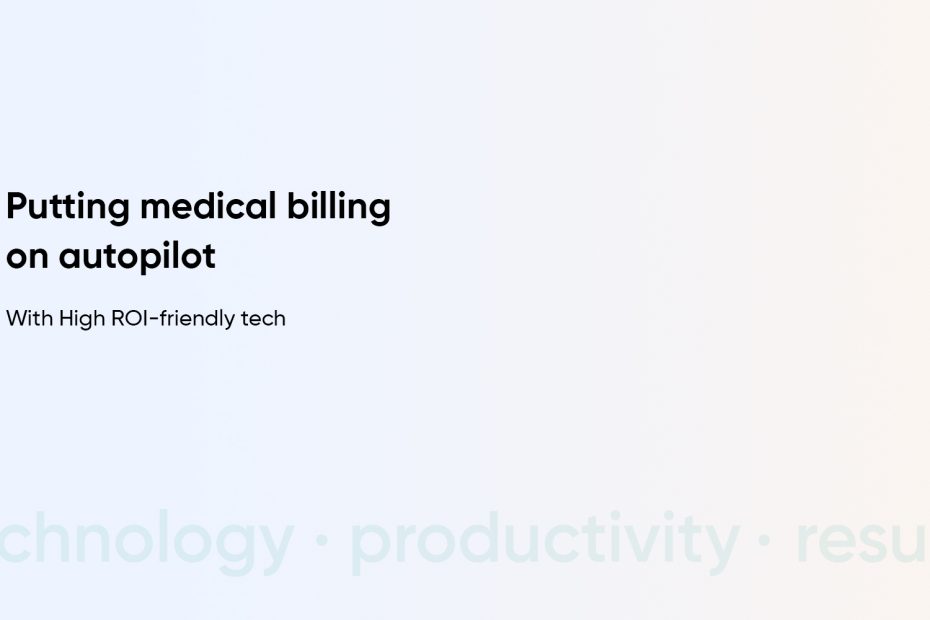 Putting medical billing on autopilot

With High ROI-friendly tech

chnology · productivity · resu